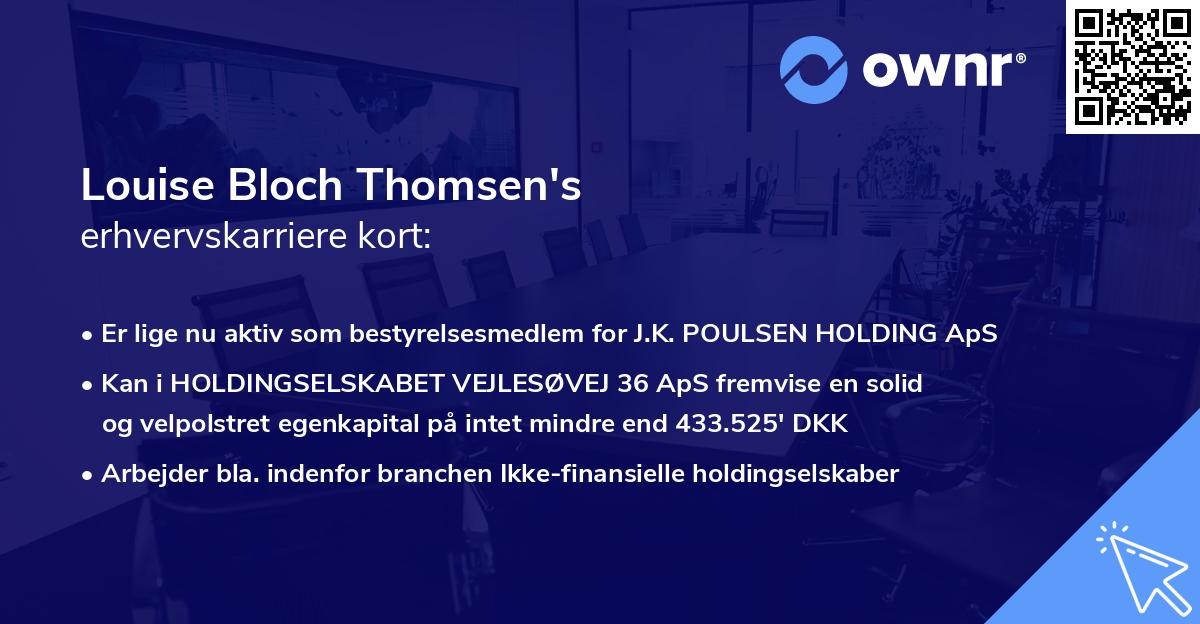 ownr®

Louise Bloch Thomsen's
erhvervskarriere kort:

• Er lige nu aktiv som bestyrelsesmedlem for J.K. POULSEN HOLDING ApS

• Kan i HOLDINGSELSKABET VEJLESØVEJ 36 ApS fremvise en solid og velpolstret egenkapital på intet mindre end 433.525' DKK

• Arbejder bla. indenfor branchen Ikke-finansielle holdingselskaber